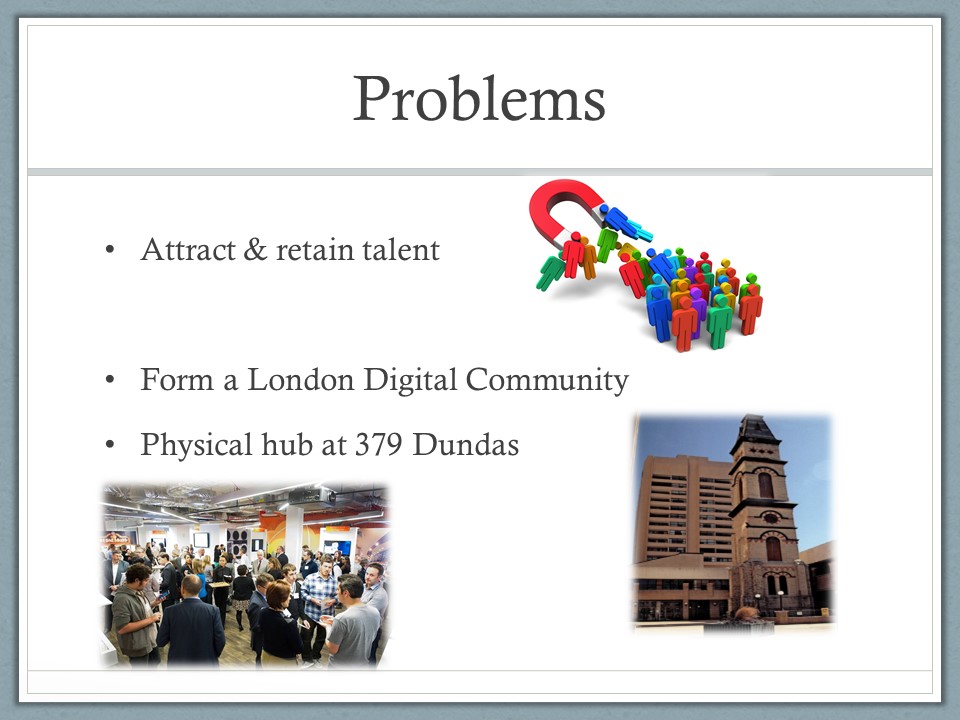 Problems

• Attract & retain talent

• Form a London Digital Community

• Physical hub at 379 Dundas